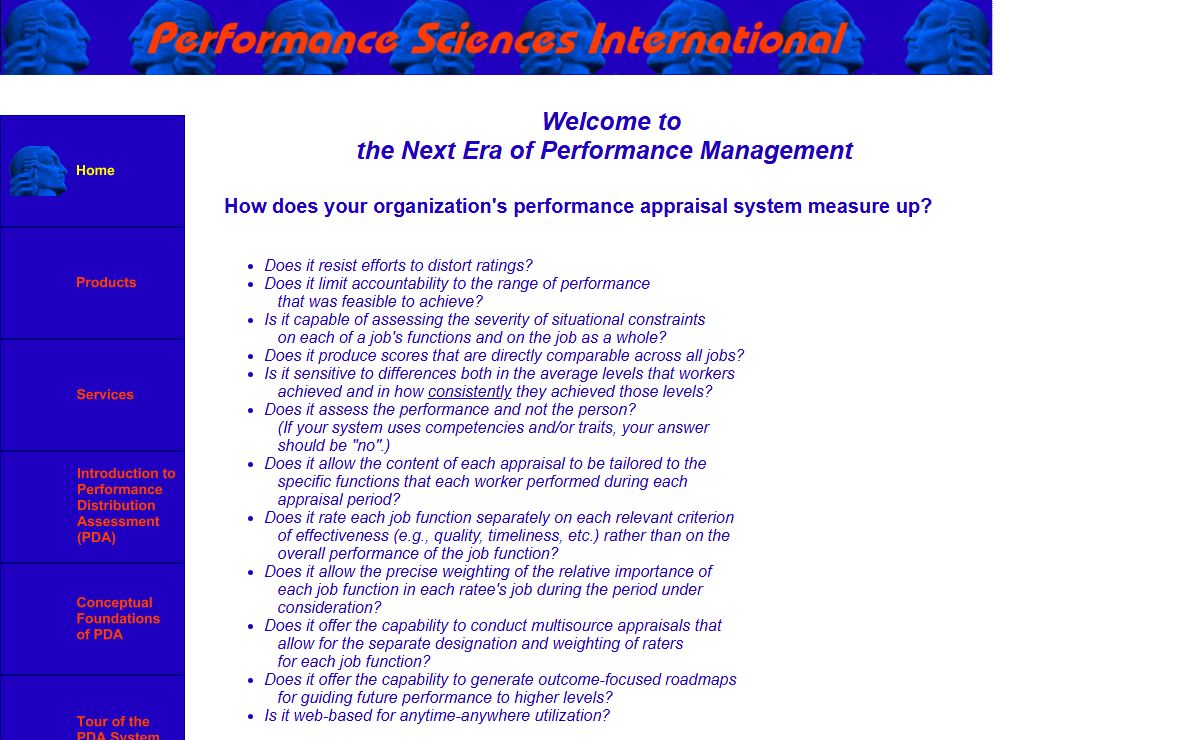 Performance Sciences International

Home

Products

Services

Introduction to Performance Distribution Assessment (PDA)

Conceptual Foundations of PDA

Tour of the PDA System

Welcome to
the Next Era of Performance Management

How does your organization's performance appraisal system measure up?

- Does it resist efforts to distort ratings?
- Does it limit accountability to the range of performance that was feasible to achieve?
- Is it capable of assessing the severity of situational constraints on each of a job's functions and on the job as a whole?
- Does it produce scores that are directly comparable across all jobs?
- Is it sensitive to differences both in the average levels that workers achieved and in how consistently they achieved those levels?
- Does it assess the performance and not the person? (If your system uses competencies and/or traits, your answer should be "no".)
- Does it allow the content of each appraisal to be tailored to the specific functions that each worker performed during each appraisal period?
- Does it rate each job function separately on each relevant criterion of effectiveness (e.g., quality, timeliness, etc.) rather than on the overall performance of the job function?
- Does it allow the precise weighting of the relative importance of each job function in each ratee's job during the period under consideration?
- Does it offer the capability to conduct multisource appraisals that allow for the separate designation and weighting of raters for each job function?
- Does it offer the capability to generate outcome-focused roadmaps for guiding future performance to higher levels?
- Is it web-based for anytime-anywhere utilization?